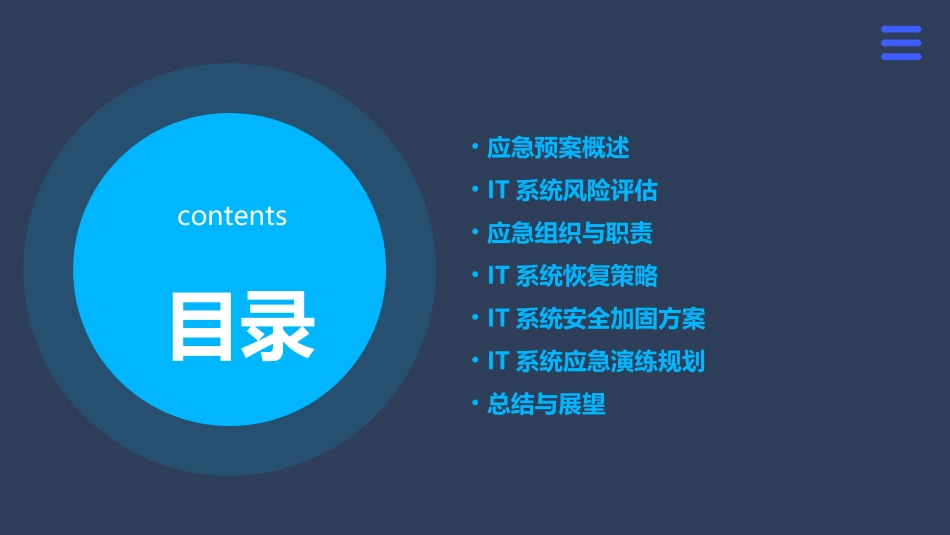 contents

目录

• 应急预案概述
• IT 系统风险评估
• 应急组织与职责
• IT 系统恢复策略
• IT 系统安全加固方案
• IT 系统应急演练规划
• 总结与展望